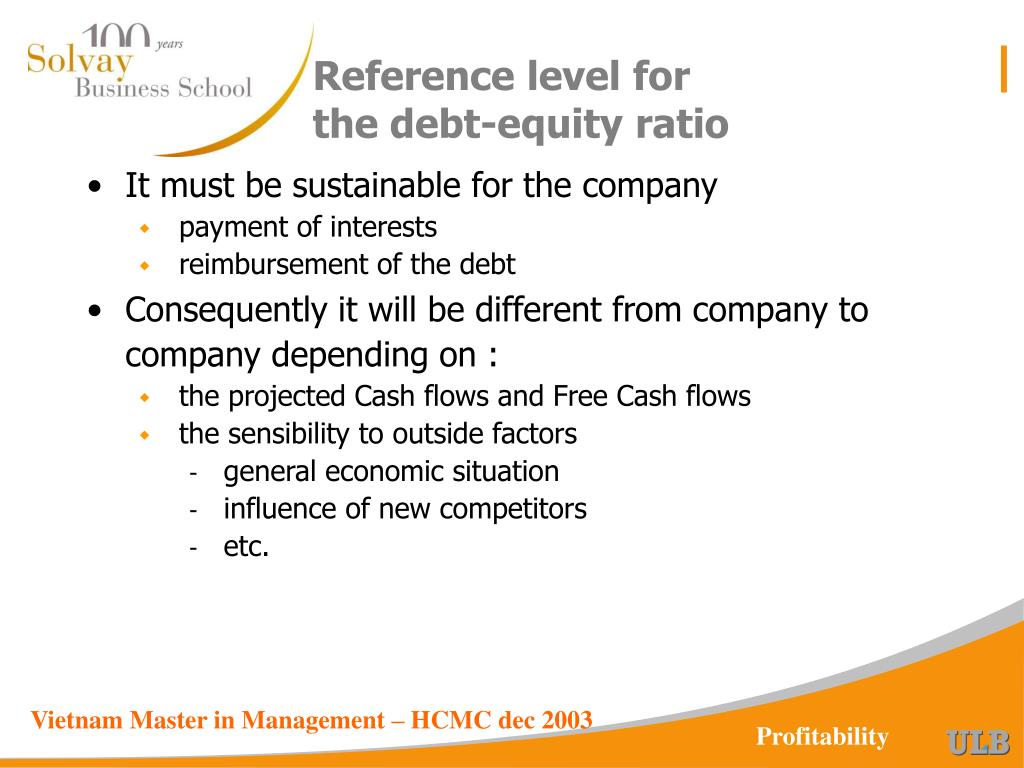 100 years
Solvay
Business School

Reference level for
the debt-equity ratio

• It must be sustainable for the company
  ◆ payment of interests
  ◆ reimbursement of the debt
• Consequently it will be different from company to company depending on :
  ◆ the projected Cash flows and Free Cash flows
  ◆ the sensibility to outside factors
    - general economic situation
    - influence of new competitors
    - etc.

Vietnam Master in Management – HCMC dec 2003

Profitability

ULB